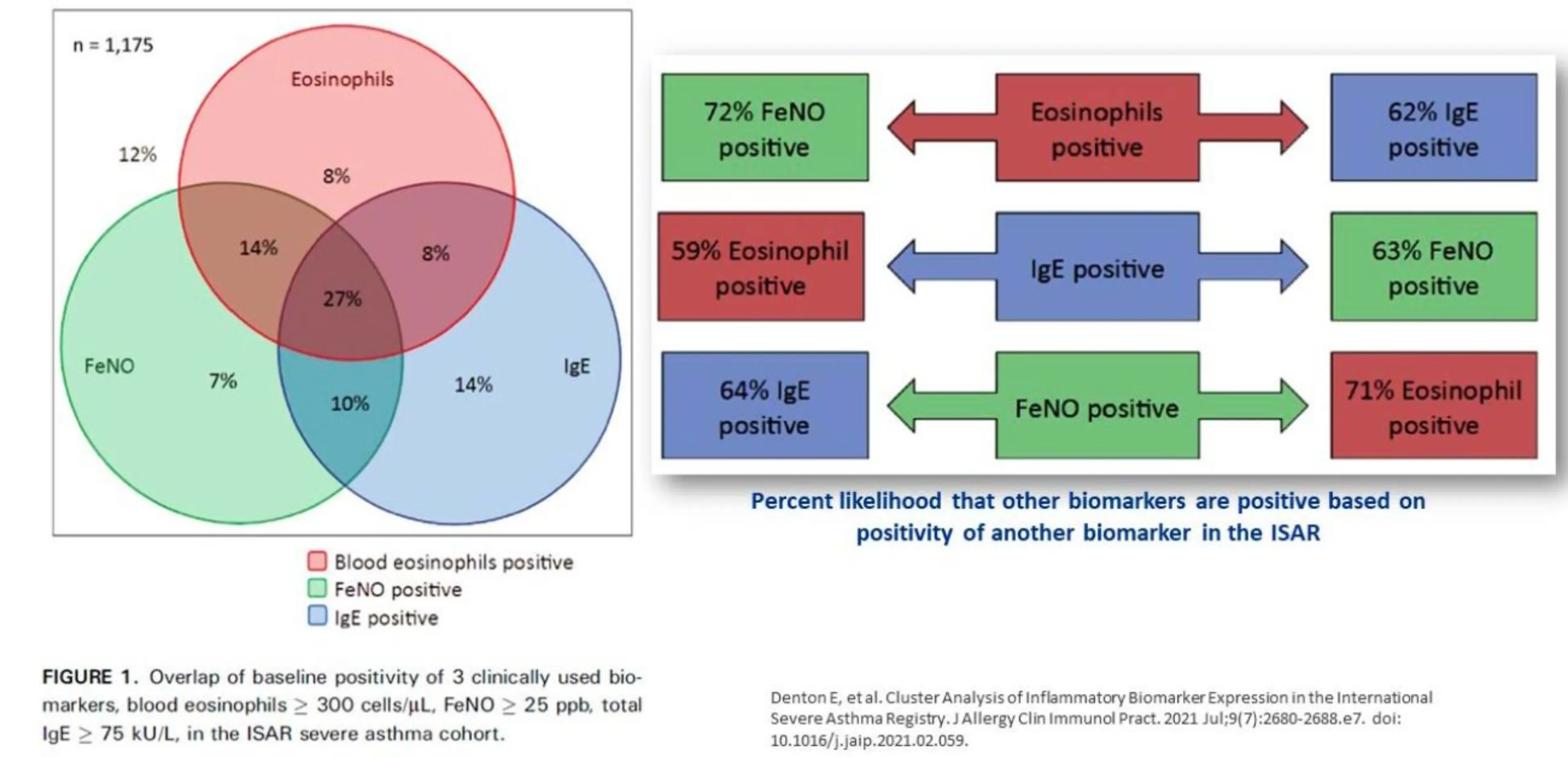 n = 1,175

Eosinophils

12%

8%

14%

8%

27%

FeNO

7%

10%

14%

IgE

Blood eosinophils positive
FeNO positive
IgE positive

FIGURE 1. Overlap of baseline positivity of 3 clinically used biomarkers, blood eosinophils $\geq$ 300 cells/µL, FeNO $\geq$ 25 ppb, total IgE $\geq$ 75 kU/L, in the ISAR severe asthma cohort.

72% FeNO positive

Eosinophils positive

62% IgE positive

59% Eosinophil positive

IgE positive

63% FeNO positive

64% IgE positive

FeNO positive

71% Eosinophil positive

Percent likelihood that other biomarkers are positive based on positivity of another biomarker in the ISAR

Denton E, et al. Cluster Analysis of Inflammatory Biomarker Expression in the International Severe Asthma Registry. J Allergy Clin Immunol Pract. 2021 Jul;9(7):2680-2688.e7. doi: 10.1016/j.jaip.2021.02.059.